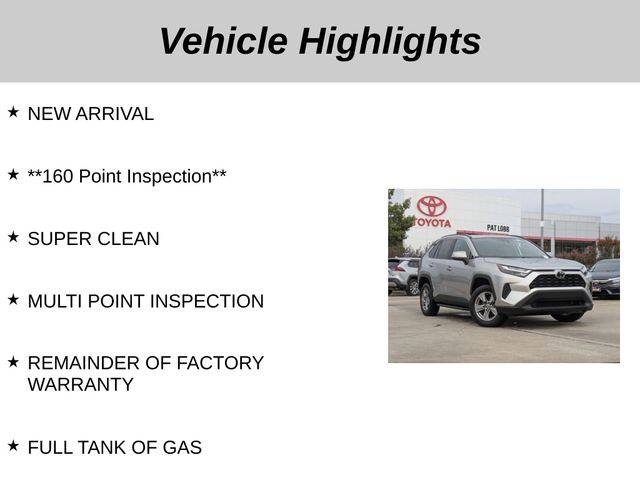 Vehicle Highlights

★ NEW ARRIVAL

★ **160 Point Inspection**

★ SUPER CLEAN

★ MULTI POINT INSPECTION

★ REMAINDER OF FACTORY WARRANTY

★ FULL TANK OF GAS

TOYOTA

PAT LOBB